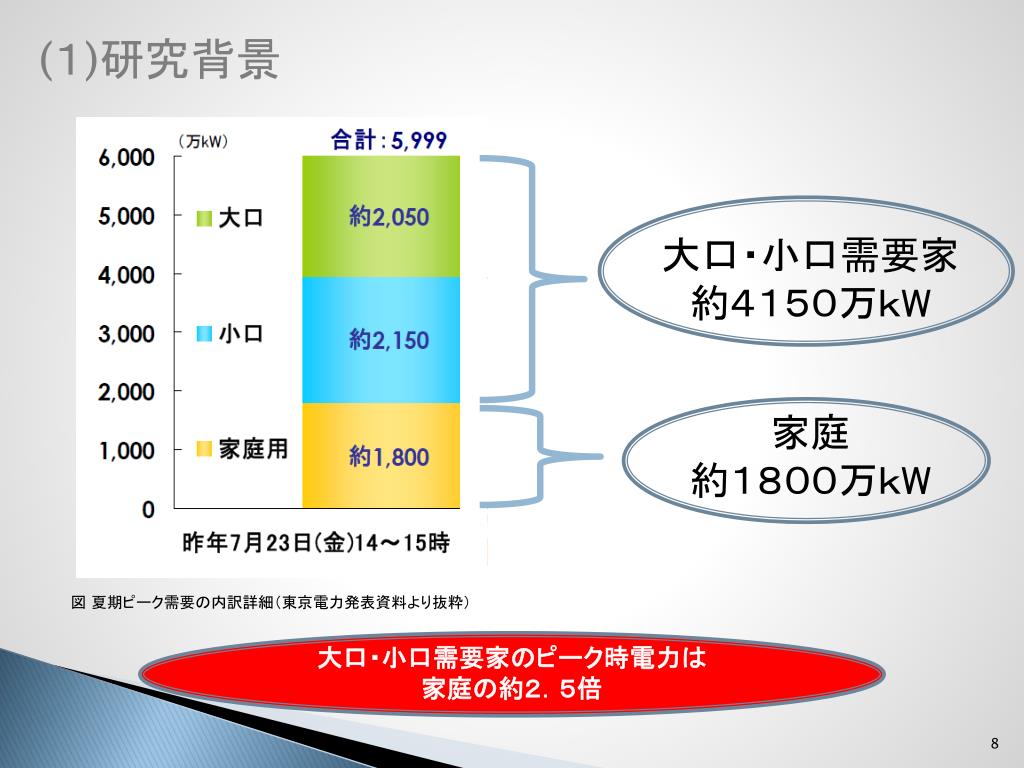 (1)研究背景

(万kW)
合計：5,999
6,000
5,000
4,000
3,000
2,000
1,000
0
大口
小口
家庭用
約2,050
約2,150
約1,800
昨年7月23日(金)14～15時

大口・小口需要家
約4150万kW

家庭
約1800万kW

図 夏期ピーク需要の内訳詳細（東京電力発表資料より抜粋）

大口・小口需要家のピーク時電力は
家庭の約2．5倍

8